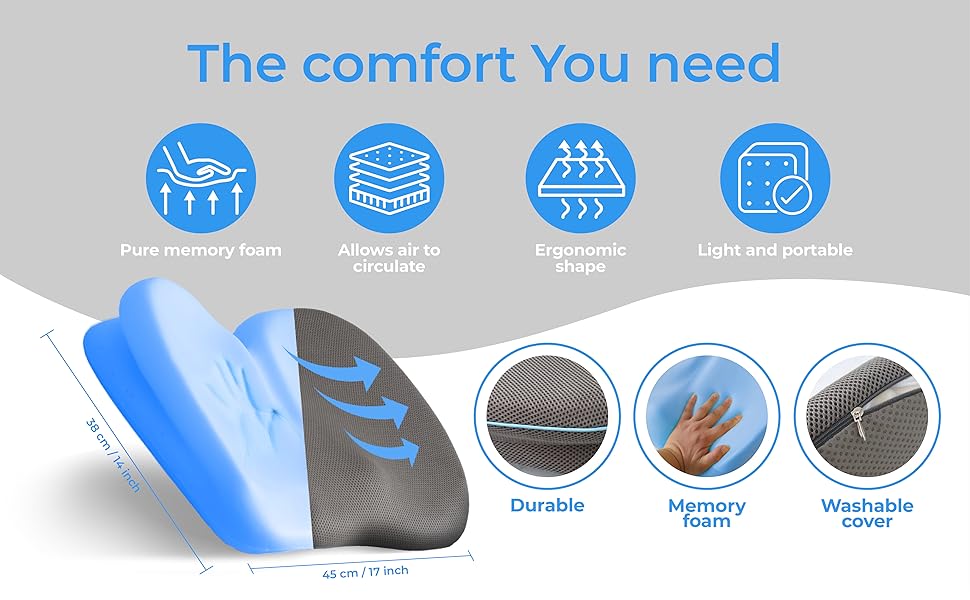 The comfort You need

Pure memory foam

Allows air to circulate

Ergonomic shape

Light and portable

38 cm / 14 inch

45 cm / 17 inch

Durable

Memory foam

Washable cover